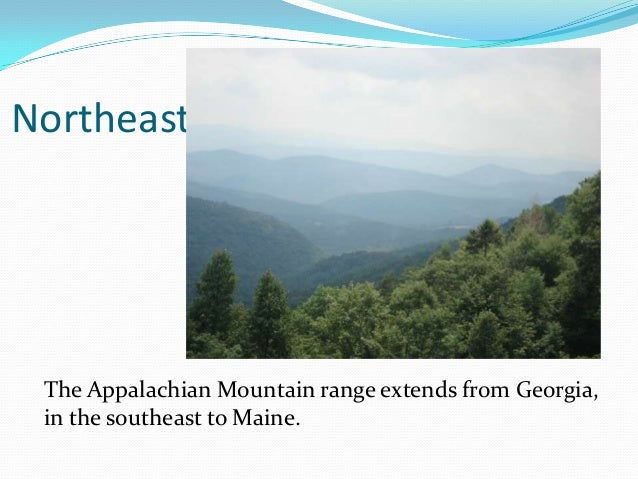 Northeast

The Appalachian Mountain range extends from Georgia, in the southeast to Maine.